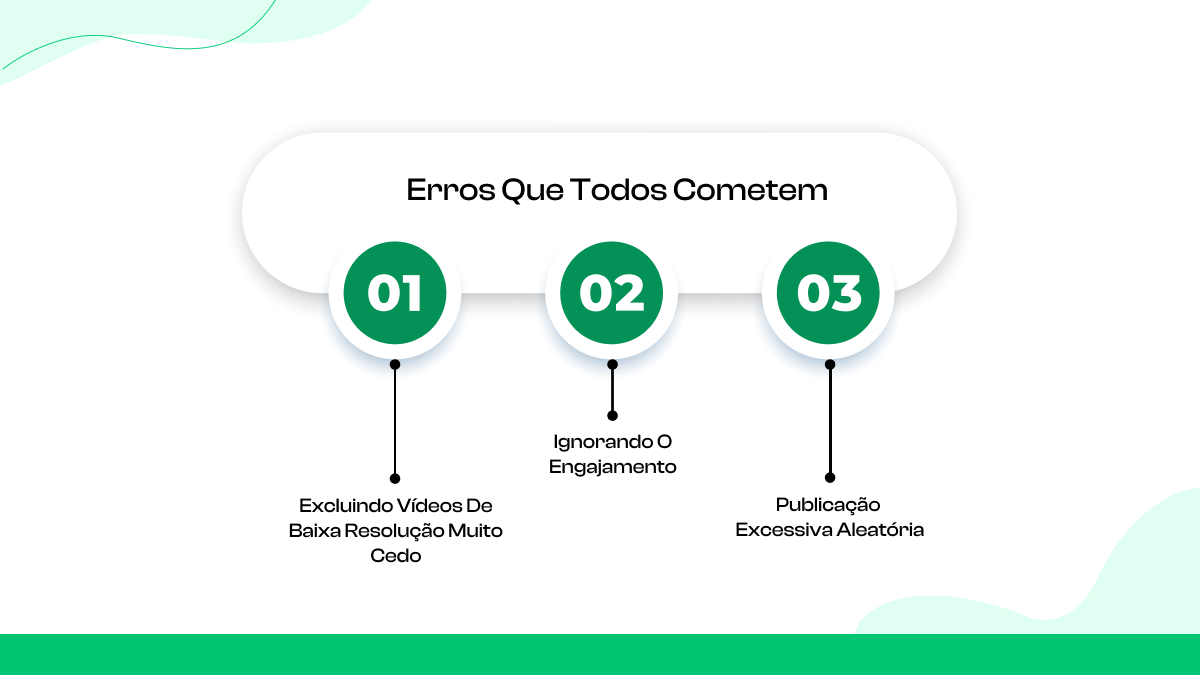 Erros Que Todos Cometem

01

02

03

Excluindo Vídeos De Baixa Resolução Muito Cedo

Ignorando O Engajamento

Publicação Excessiva Aleatória